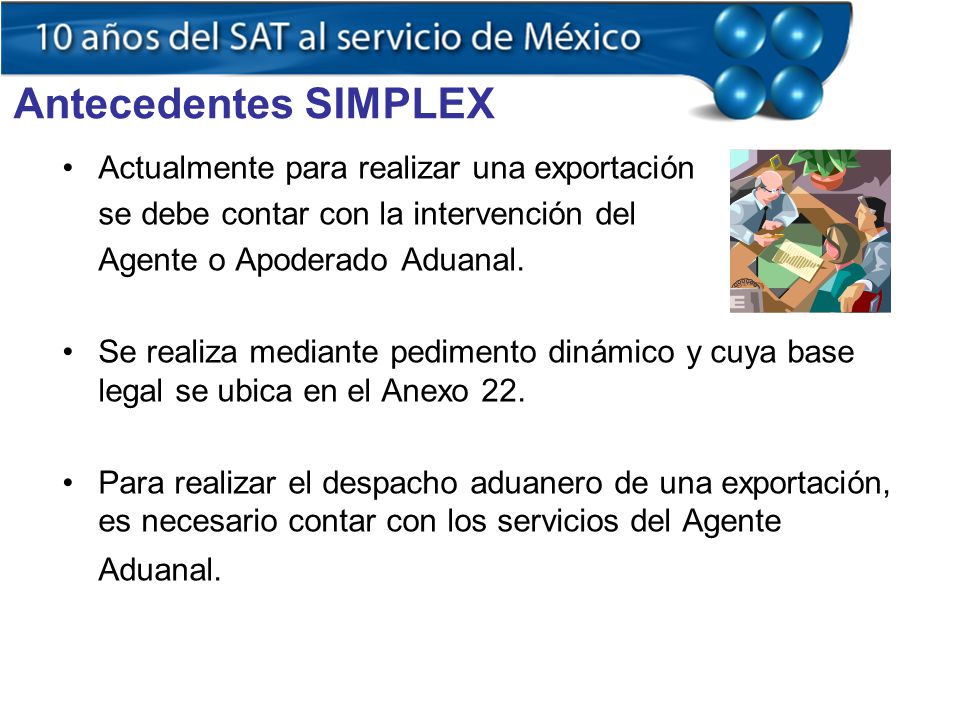 10 años del SAT al servicio de México

Antecedentes SIMPLEX

• Actualmente para realizar una exportación se debe contar con la intervención del Agente o Apoderado Aduanal.

• Se realiza mediante pedimento dinámico y cuya base legal se ubica en el Anexo 22.

• Para realizar el despacho aduanero de una exportación, es necesario contar con los servicios del Agente Aduanal.